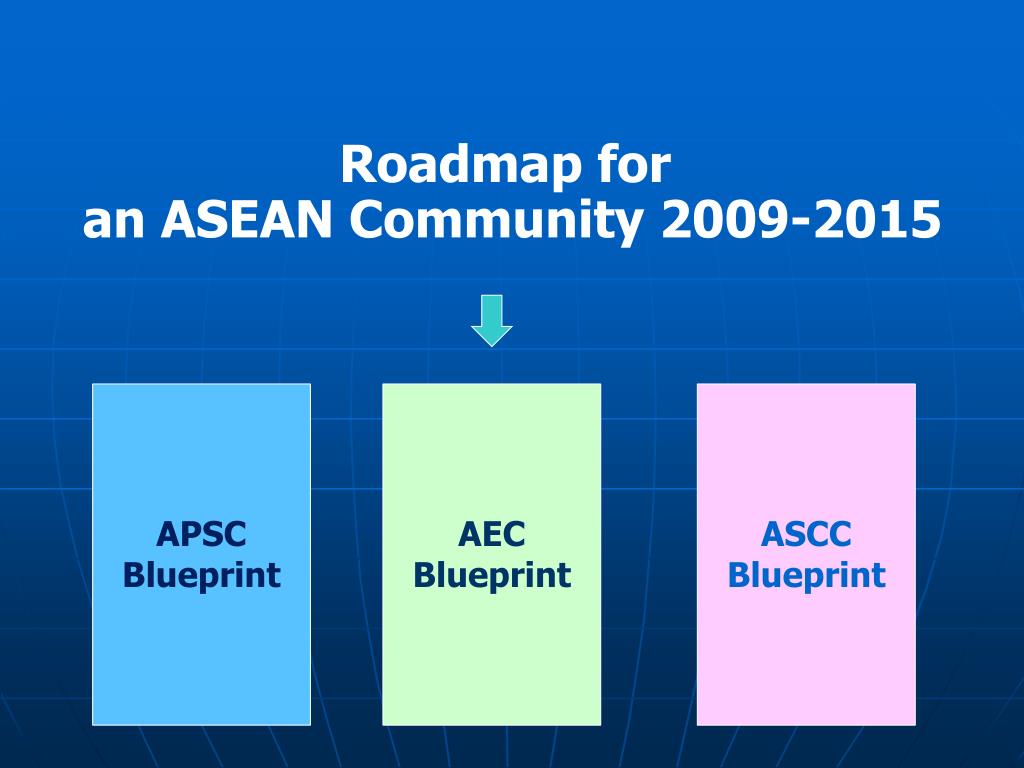 Roadmap for
an ASEAN Community 2009-2015

APSC
Blueprint

AEC
Blueprint

ASCC
Blueprint